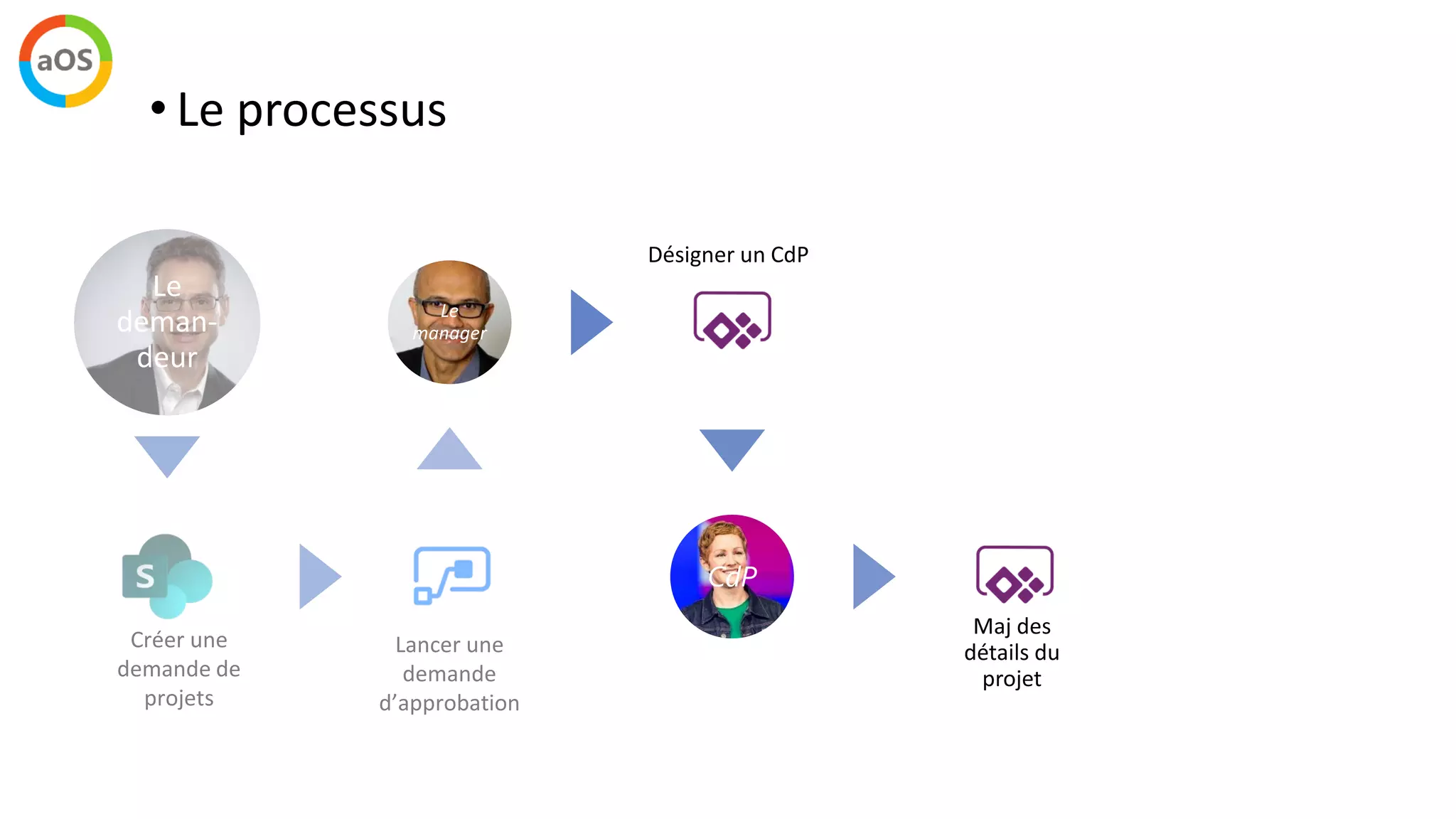 aOS

• Le processus

Le deman-deur

Le manager

Désigner un CdP

S

Créer une demande de projets

Lancer une demande d'approbation

CdP

Maj des détails du projet